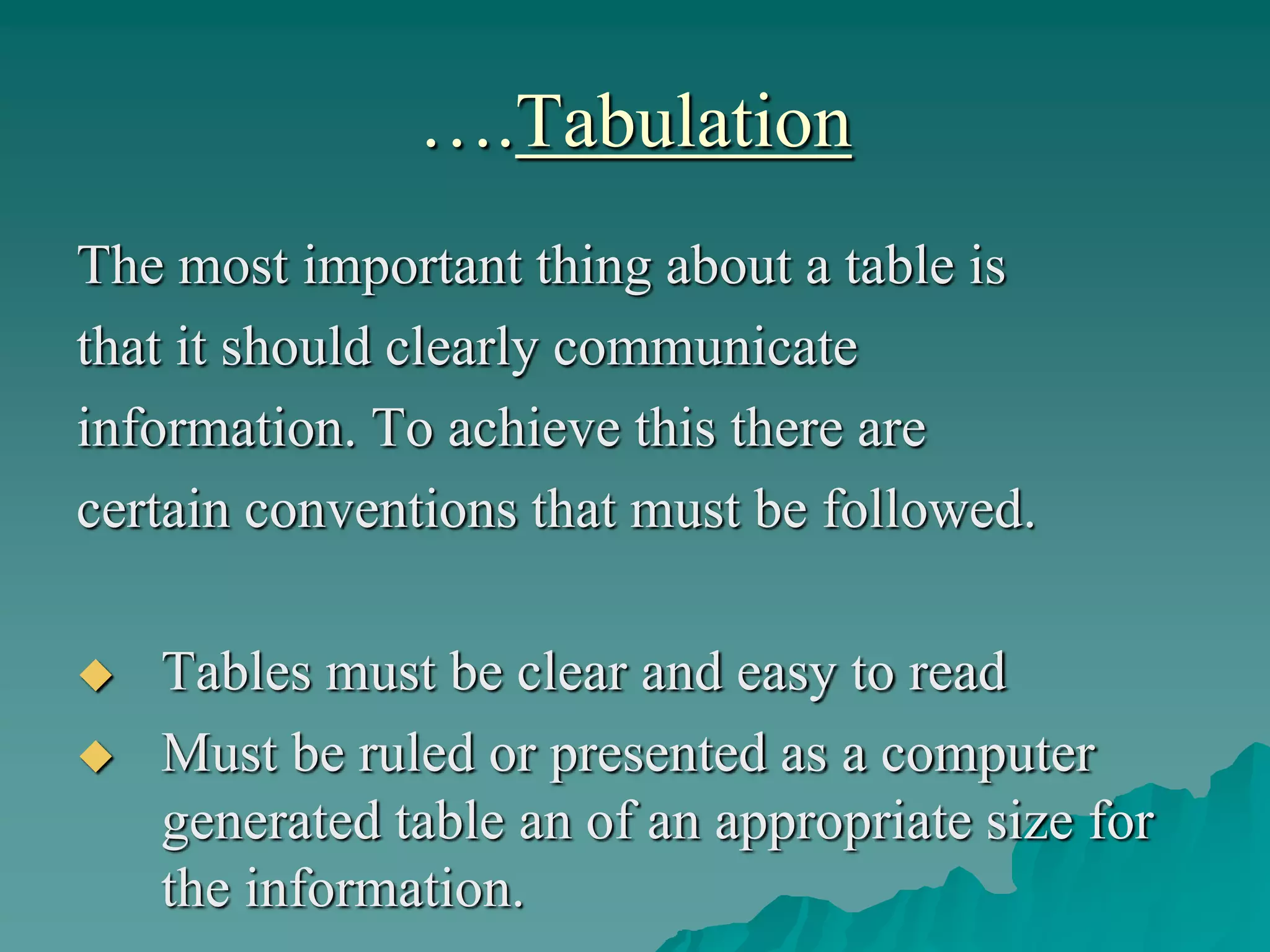 ….Tabulation

The most important thing about a table is that it should clearly communicate information. To achieve this there are certain conventions that must be followed.

◆ Tables must be clear and easy to read
◆ Must be ruled or presented as a computer generated table an of an appropriate size for the information.